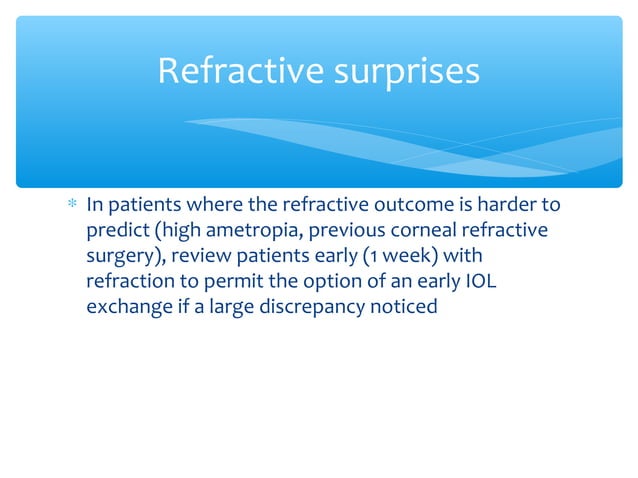 Refractive surprises

* In patients where the refractive outcome is harder to predict (high ametropia, previous corneal refractive surgery), review patients early (1 week) with refraction to permit the option of an early IOL exchange if a large discrepancy noticed